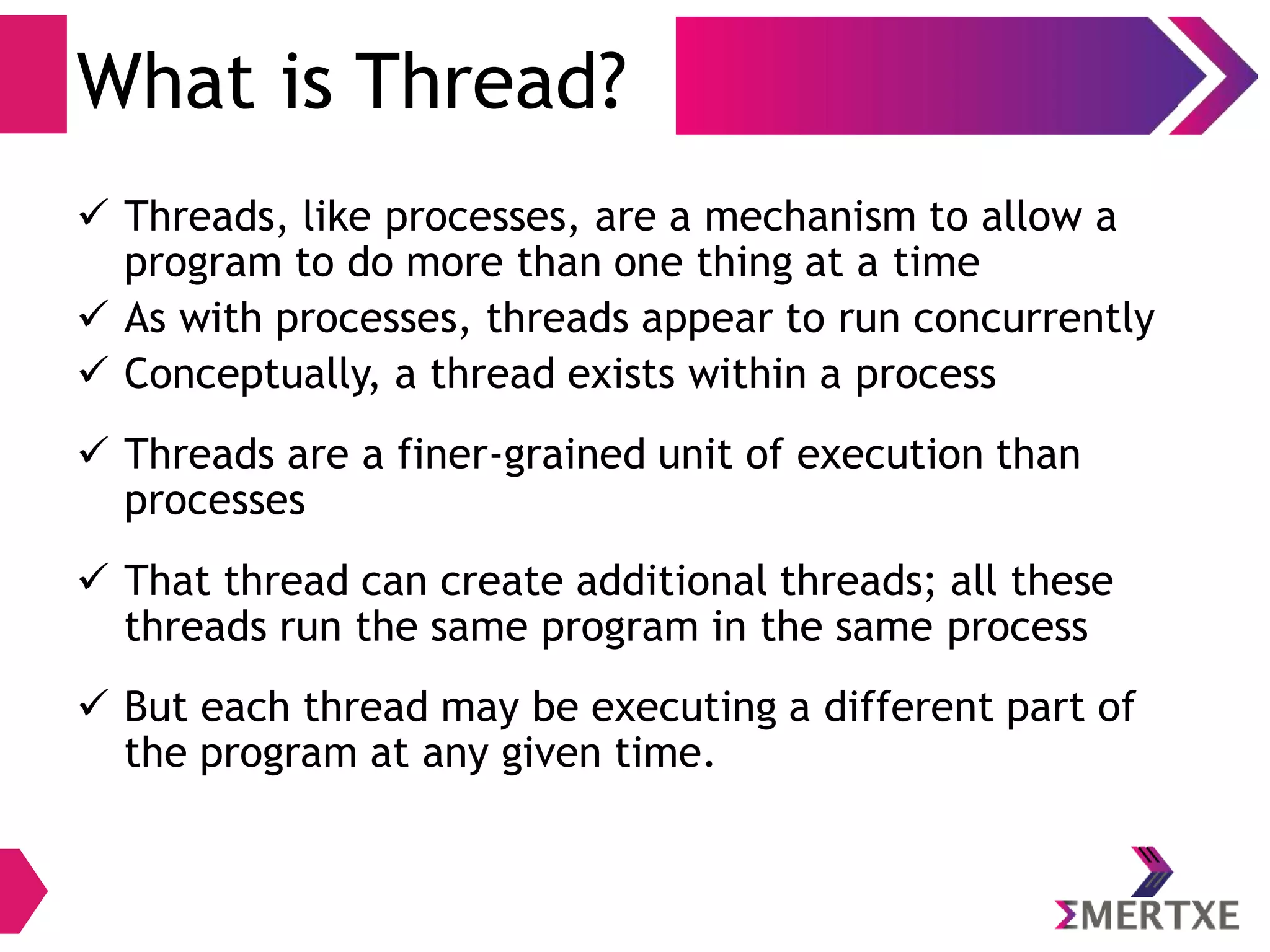 What is Thread?

✓ Threads, like processes, are a mechanism to allow a program to do more than one thing at a time
✓ As with processes, threads appear to run concurrently
✓ Conceptually, a thread exists within a process

✓ Threads are a finer-grained unit of execution than processes

✓ That thread can create additional threads; all these threads run the same program in the same process

✓ But each thread may be executing a different part of the program at any given time.

ΣMERTXE